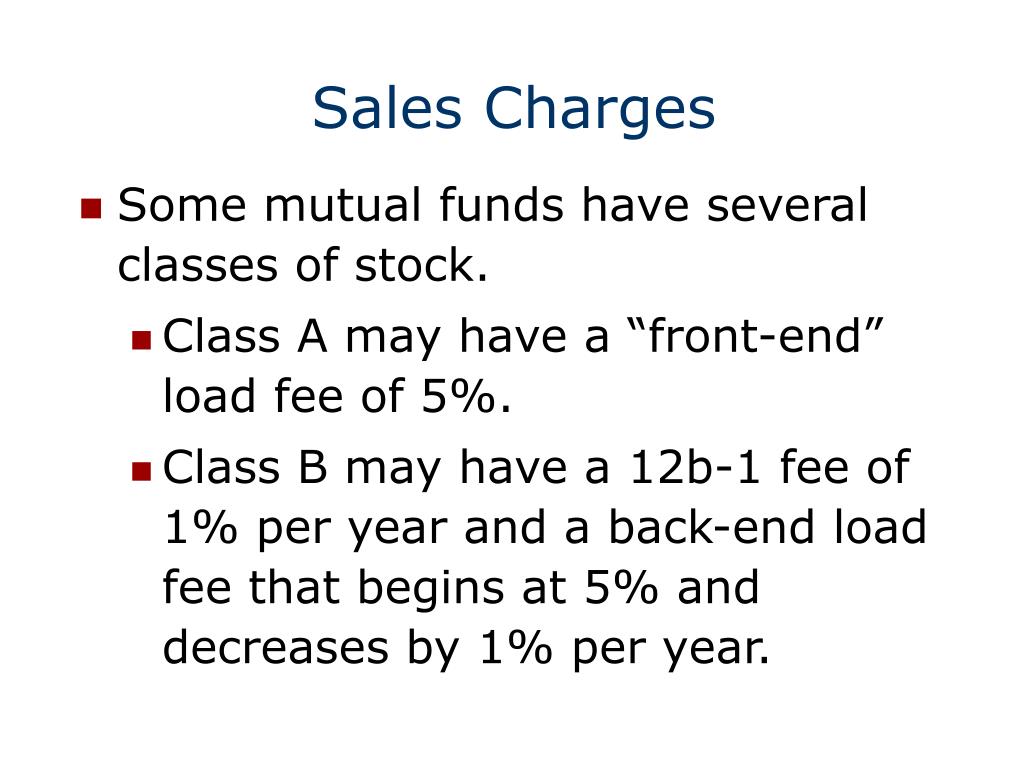 Sales Charges

Some mutual funds have several classes of stock.

Class A may have a “front-end” load fee of 5%.

Class B may have a 12b-1 fee of 1% per year and a back-end load fee that begins at 5% and decreases by 1% per year.